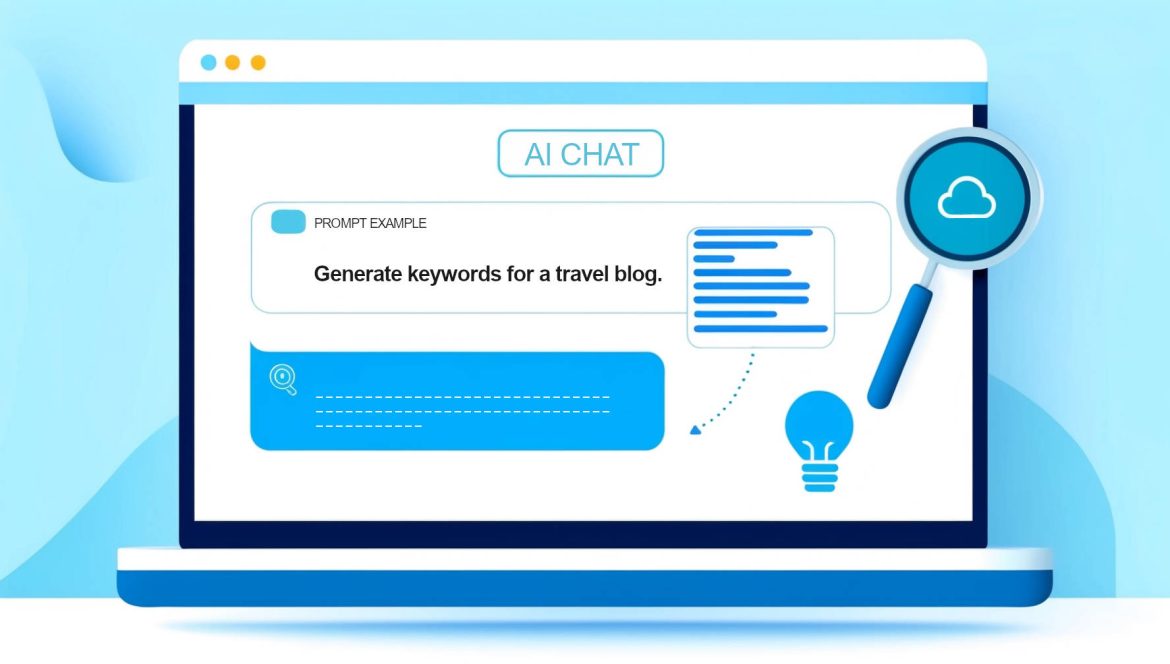 AI CHAT

PROMPT EXAMPLE

Generate keywords for a travel blog.